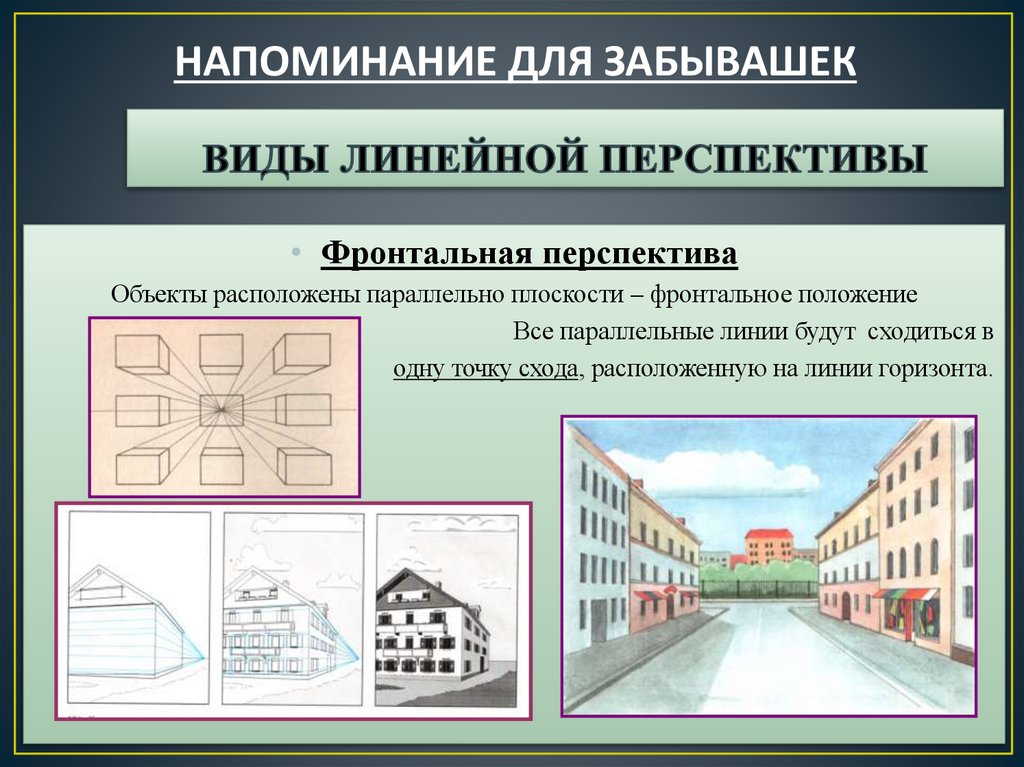 НАПОМИНАНИЕ ДЛЯ ЗАБЫВАШЕК

ВИДЫ ЛИНЕЙНОЙ ПЕРСПЕКТИВЫ

• Фронтальная перспектива

Объекты расположены параллельно плоскости – фронтальное положение

Все параллельные линии будут сходиться в одну точку схода, расположенную на линии горизонта.